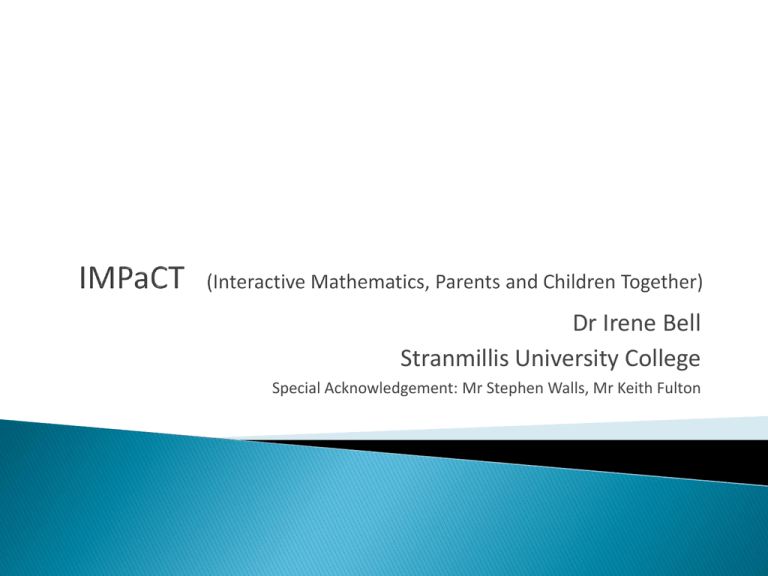 IMPaCT (Interactive Mathematics, Parents and Children Together)

Dr Irene Bell

Stranmillis University College

Special Acknowledgement: Mr Stephen Walls, Mr Keith Fulton